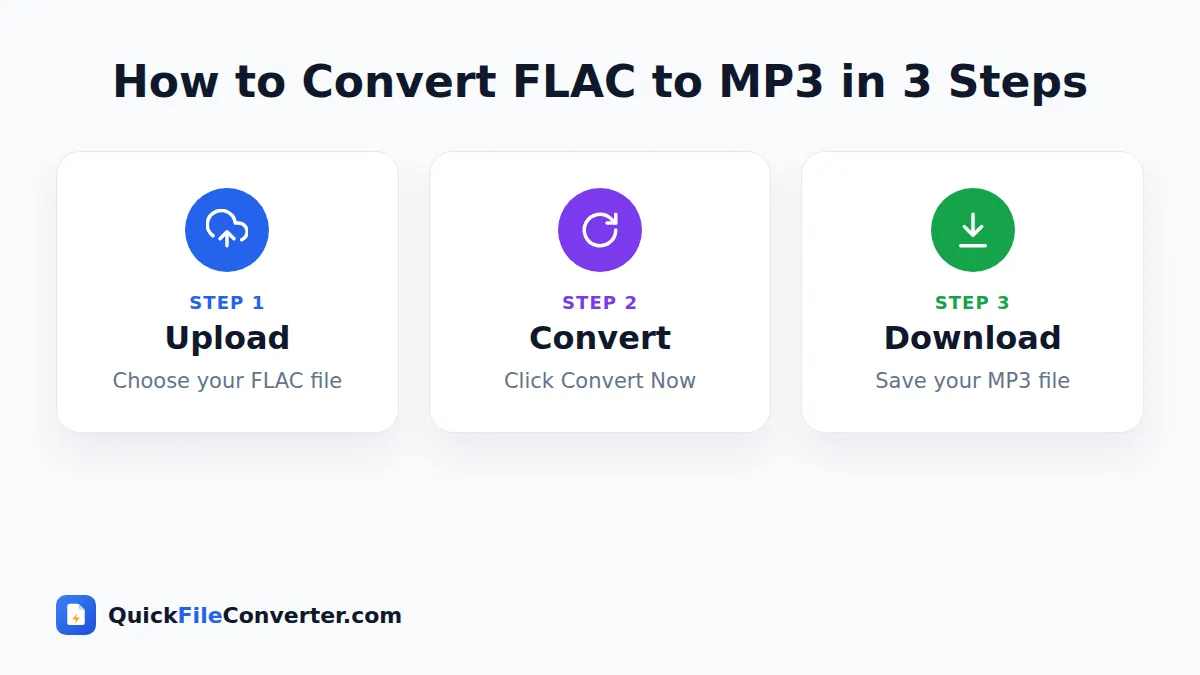 How to Convert FLAC to MP3 in 3 Steps

STEP 1
Upload
Choose your FLAC file

STEP 2
Convert
Click Convert Now

STEP 3
Download
Save your MP3 file

QuickFileConverter.com